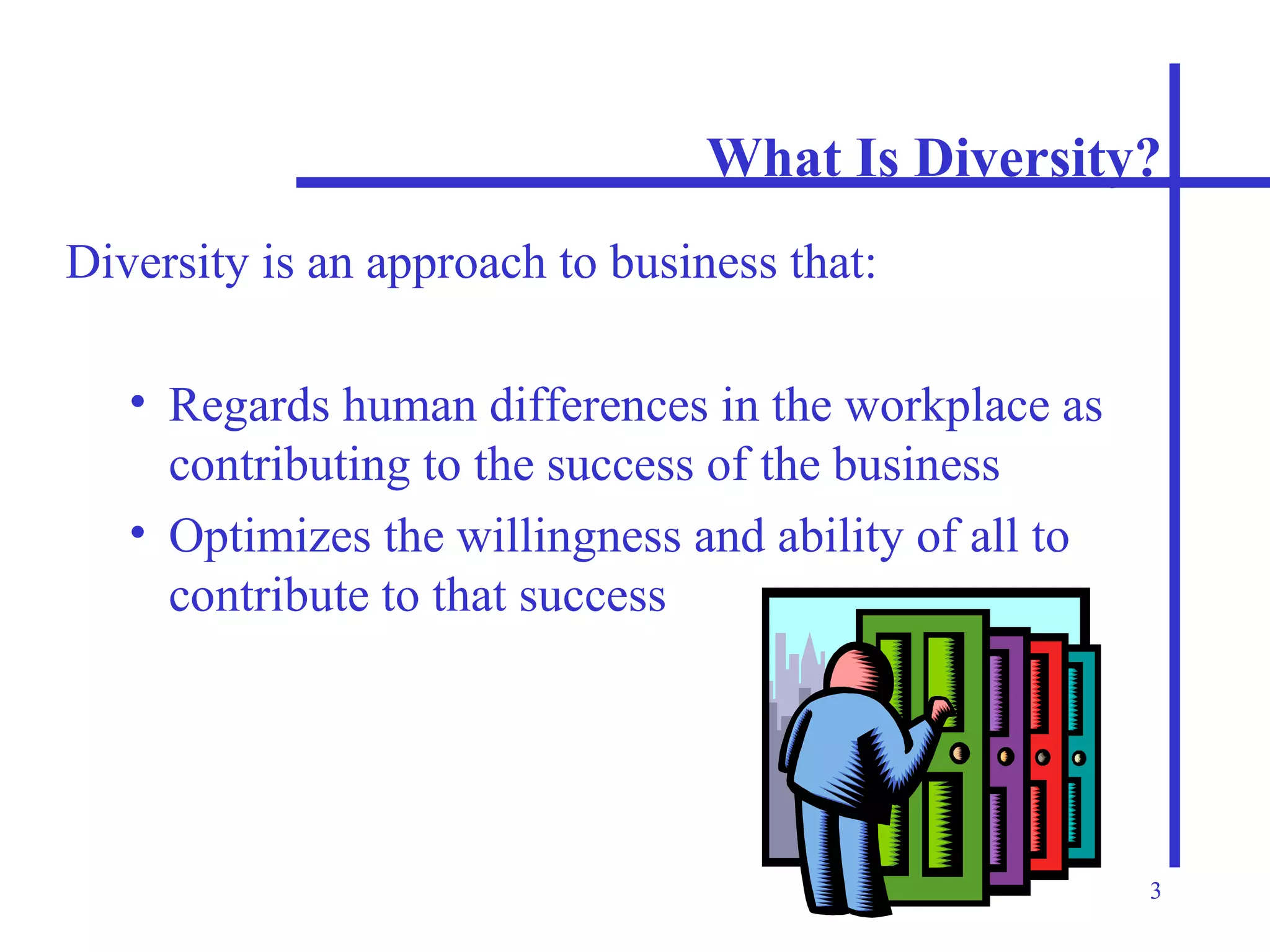 What Is Diversity?

Diversity is an approach to business that:

• Regards human differences in the workplace as contributing to the success of the business
• Optimizes the willingness and ability of all to contribute to that success

3